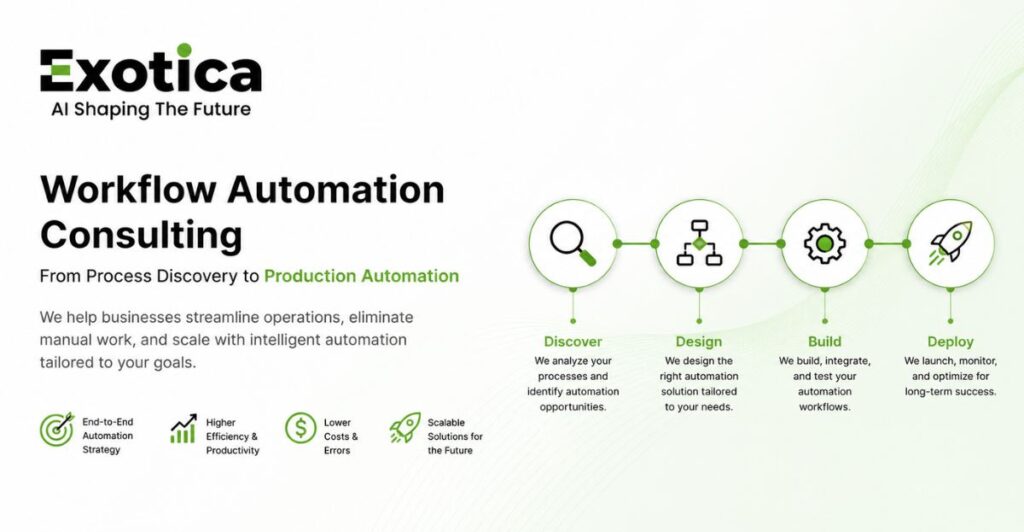 Exotica
AI Shaping The Future

Workflow Automation Consulting

From Process Discovery to Production Automation

We help businesses streamline operations, eliminate manual work, and scale with intelligent automation tailored to your goals.

End-to-End Automation Strategy

Higher Efficiency & Productivity

Lower Costs & Errors

Scalable Solutions for the Future

Discover
We analyze your processes and identify automation opportunities.

Design
We design the right automation solution tailored to your needs.

Build
We build, integrate, and test your automation workflows.

Deploy
We launch, monitor, and optimize for long-term success.